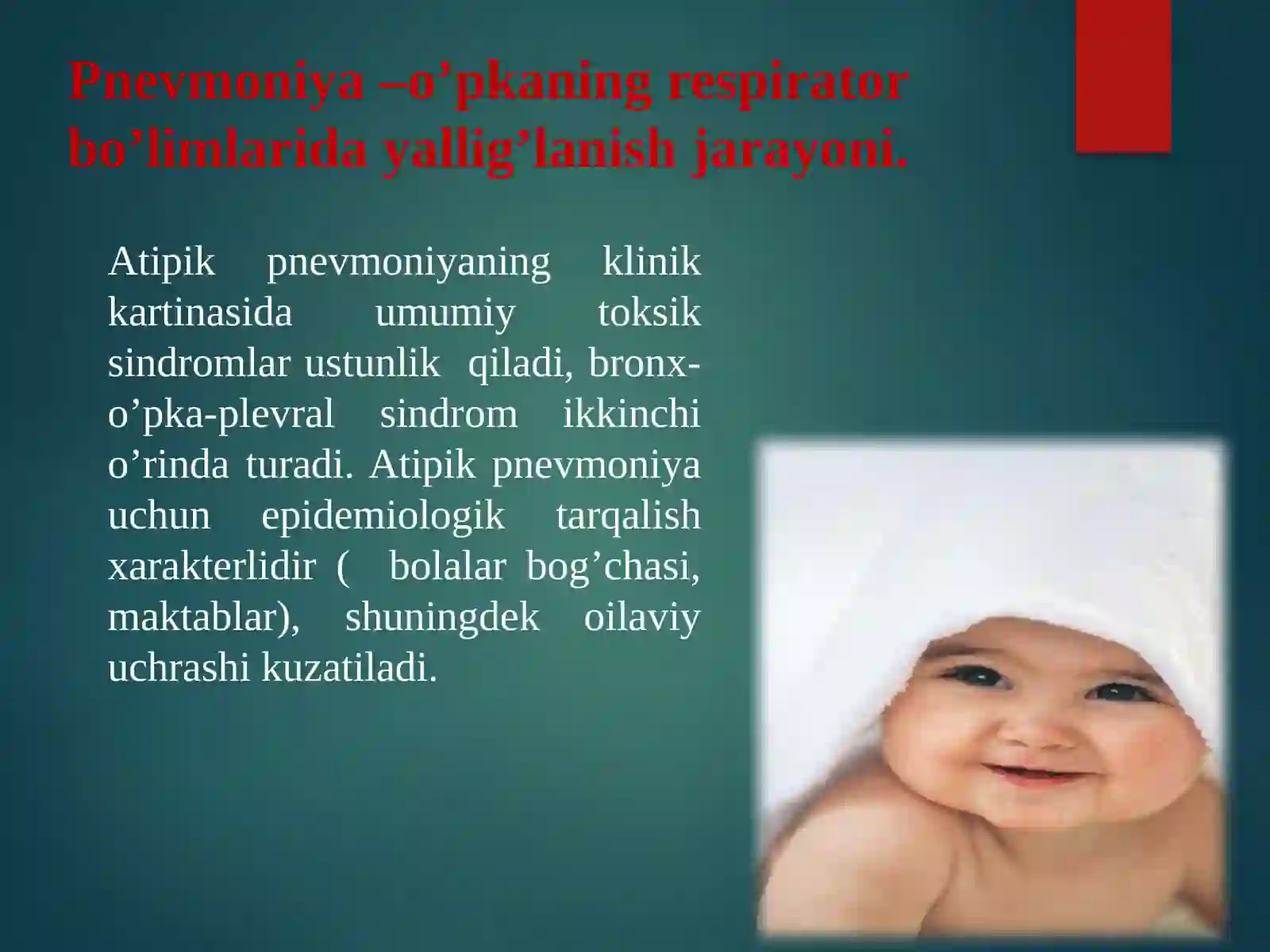 Pnevmoniya –o’pkaning respirator bo’limlarida yallig’lanish jarayoni.

Atipik pnevmoniyaning klinik kartinasida umumiy toksik sindromlar ustunlik qiladi, bronx-o’pka-plevral sindrom ikkinchi o’rinda turadi. Atipik pnevmoniya uchun epidemiologik tarqalish xarakterlidir ( bolalar bog’chasi, maktablar), shuningdek oilaviy uchrashi kuzatiladi.